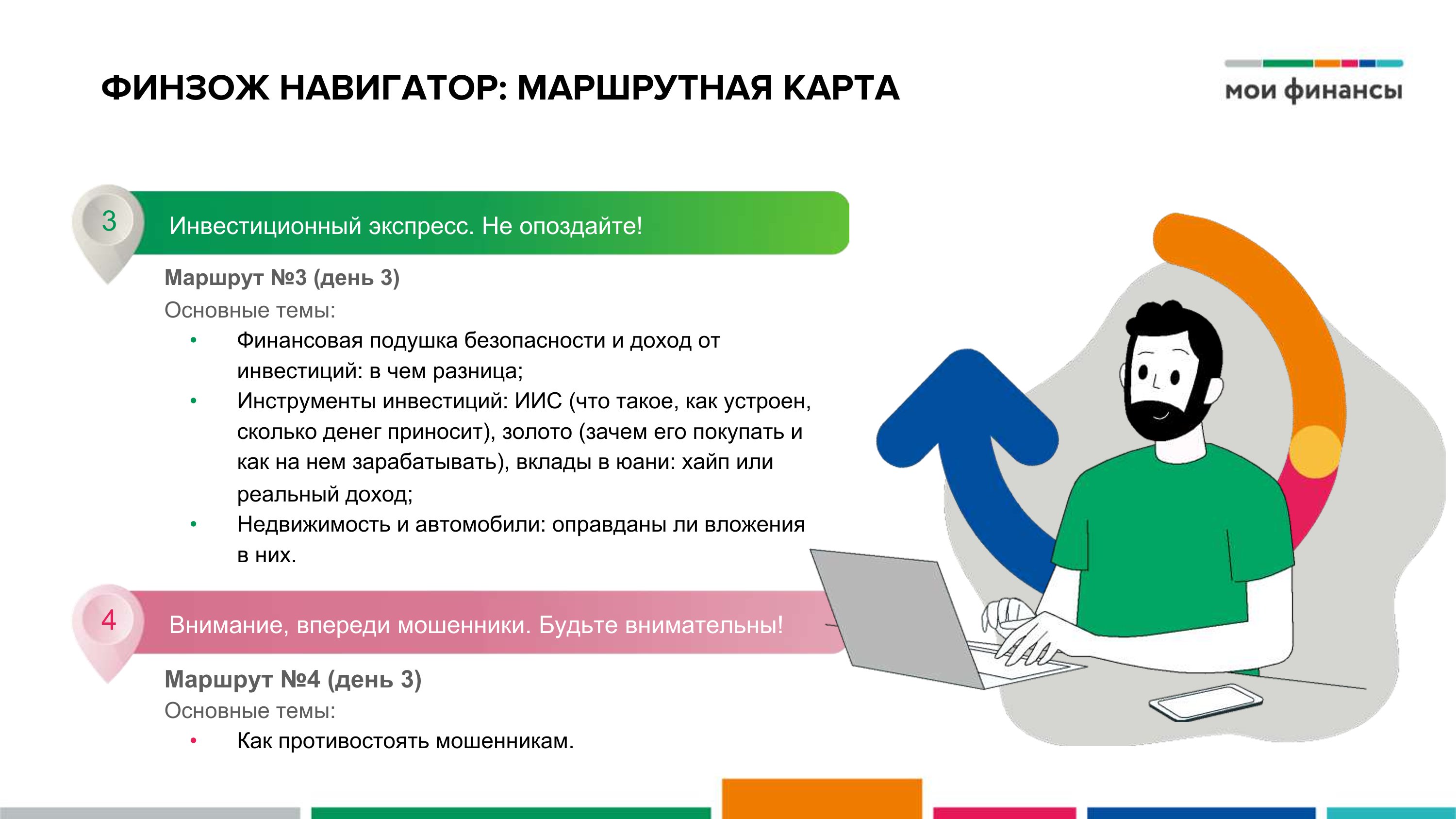 ФИНЗОЖ НАВИГАТОР: МАРШРУТНАЯ КАРТА

мои финансы

3

Инвестиционный экспресс. Не опоздайте!

Маршрут №3 (день 3)

Основные темы:

• Финансовая подушка безопасности и доход от инвестиций: в чем разница;
• Инструменты инвестиций: ИИС (что такое, как устроен, сколько денег приносит), золото (зачем его покупать и как на нем зарабатывать), вклады в юани: хайп или реальный доход;
• Недвижимость и автомобили: оправданы ли вложения в них.

4

Внимание, впереди мошенники. Будьте внимательны!

Маршрут №4 (день 3)

Основные темы:

• Как противостоять мошенникам.